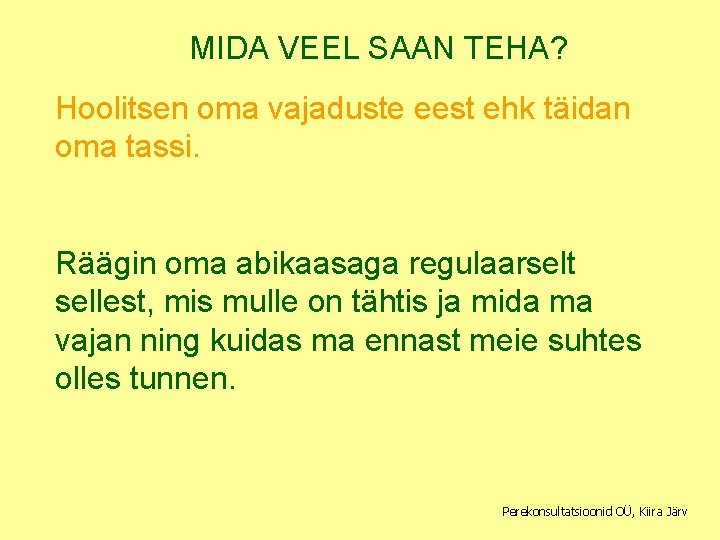 MIDA VEEL SAAN TEHA?

Hoolitsen oma vajaduste eest ehk täidan oma tassi.

Räägin oma abikaasaga regulaarselt sellest, mis mulle on tähtis ja mida ma vajan ning kuidas ma ennast meie suhtes olles tunnen.

Perekonsultatsioonid OÜ, Kiira Järv